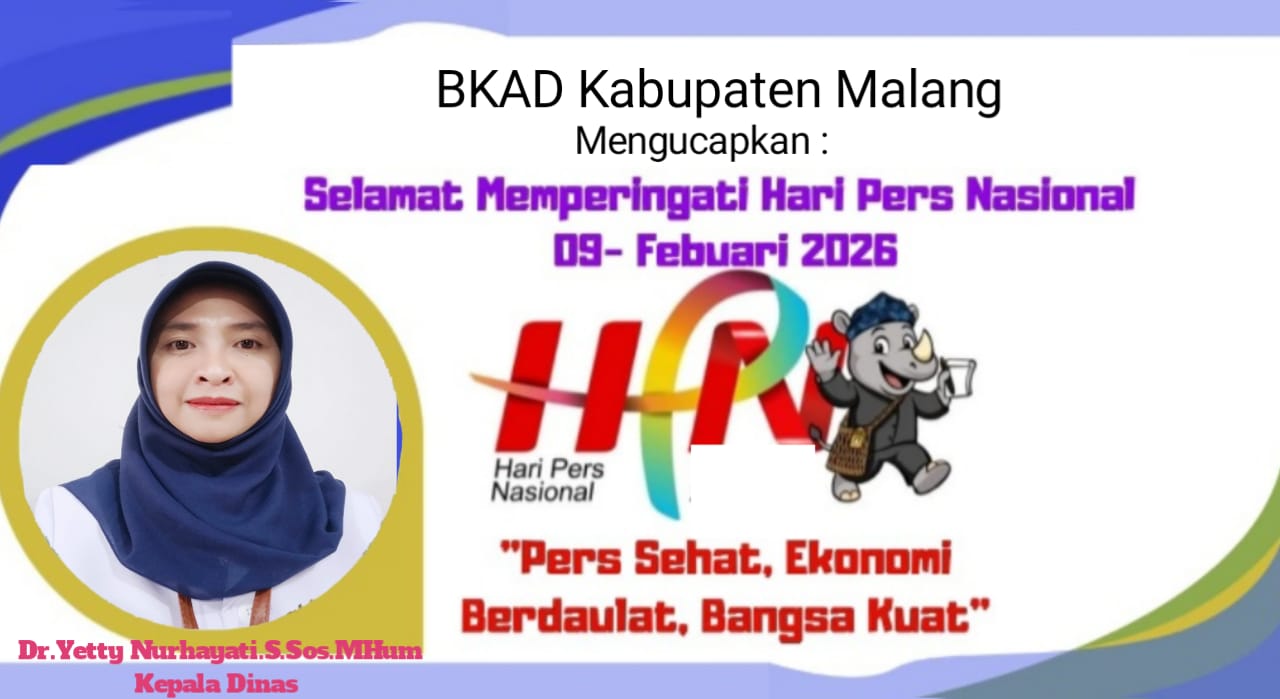 BKAD Kabupaten Malang
Mengucapkan :

Selamat Memperingati Hari Pers Nasional
09- Febuari 2026

HPN
Hari Pers Nasional

"Pers Sehat, Ekonomi Berdaulat, Bangsa Kuat"

Dr.Yetty Nurhayati.S.Sos.MHum
Kepala Dinas